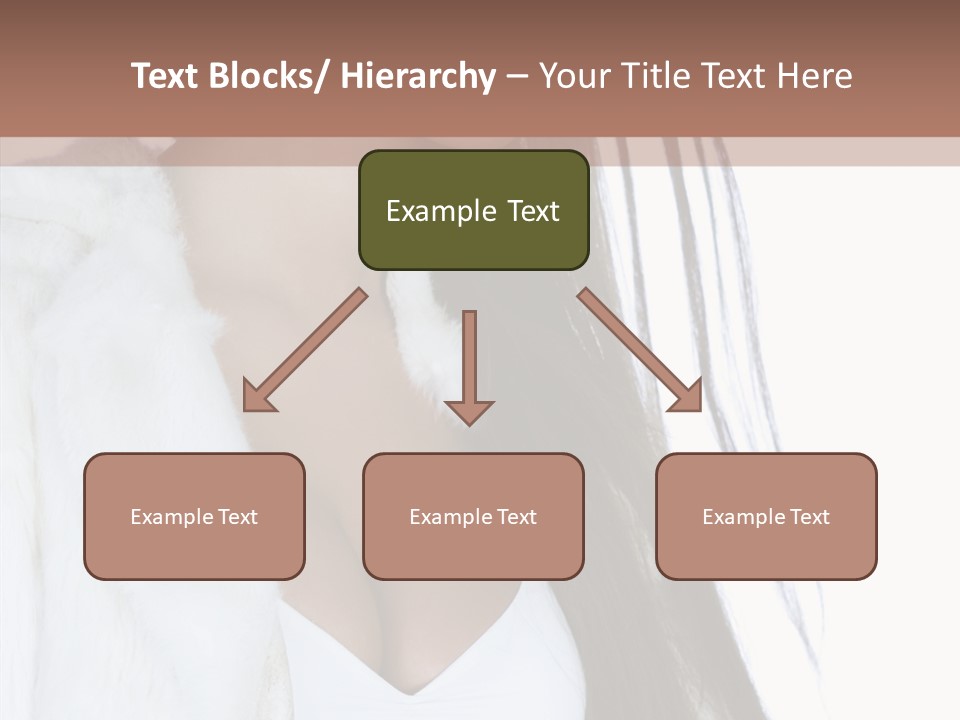 Text Blocks/ Hierarchy – Your Title Text Here

Example Text

Example Text

Example Text

Example Text